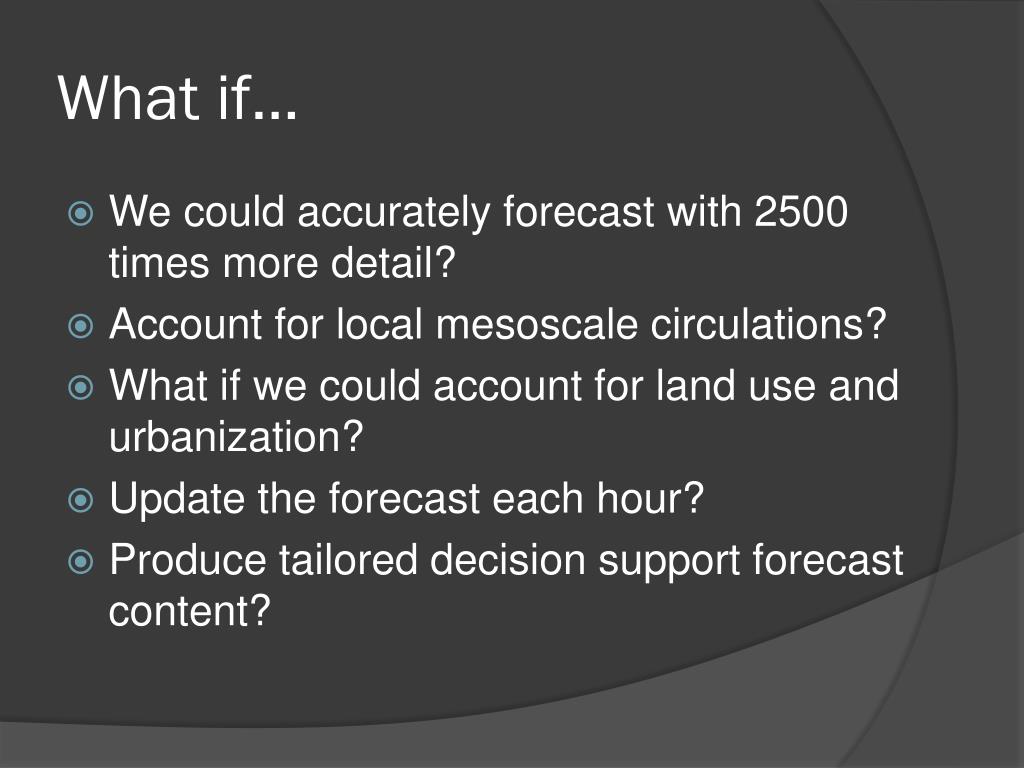 What if…

We could accurately forecast with 2500 times more detail?

Account for local mesoscale circulations?

What if we could account for land use and urbanization?

Update the forecast each hour?

Produce tailored decision support forecast content?